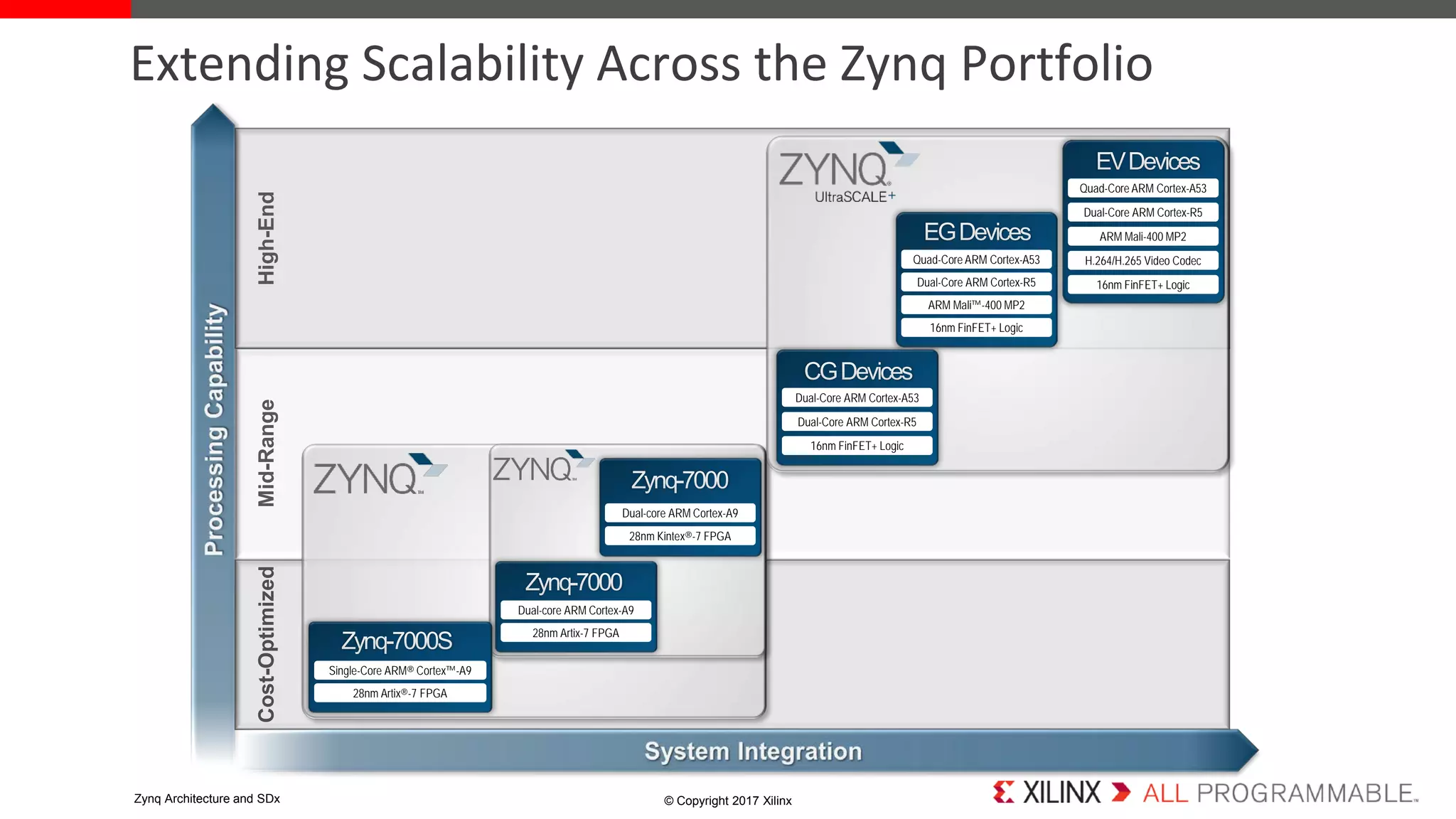 Extending Scalability Across the Zynq Portfolio

Processing Capability

High-End

Mid-Range

Cost-Optimized

ZYNQ UltraSCALE+

EV Devices
Quad-Core ARM Cortex-A53
Dual-Core ARM Cortex-R5
ARM Mali-400 MP2
H.264/H.265 Video Codec
16nm FinFET+ Logic

EG Devices
Quad-Core ARM Cortex-A53
Dual-Core ARM Cortex-R5
ARM Mali™-400 MP2
16nm FinFET+ Logic

CG Devices
Dual-Core ARM Cortex-A53
Dual-Core ARM Cortex-R5
16nm FinFET+ Logic

ZYNQ

ZYNQ

Zynq-7000
Dual-core ARM Cortex-A9
28nm Kintex®-7 FPGA

Zynq-7000
Dual-core ARM Cortex-A9
28nm Artix-7 FPGA

Zynq-7000S
Single-Core ARM® Cortex™-A9
28nm Artix®-7 FPGA

System Integration

Zynq Architecture and SDx

© Copyright 2017 Xilinx

XILINX ALL PROGRAMMABLE.